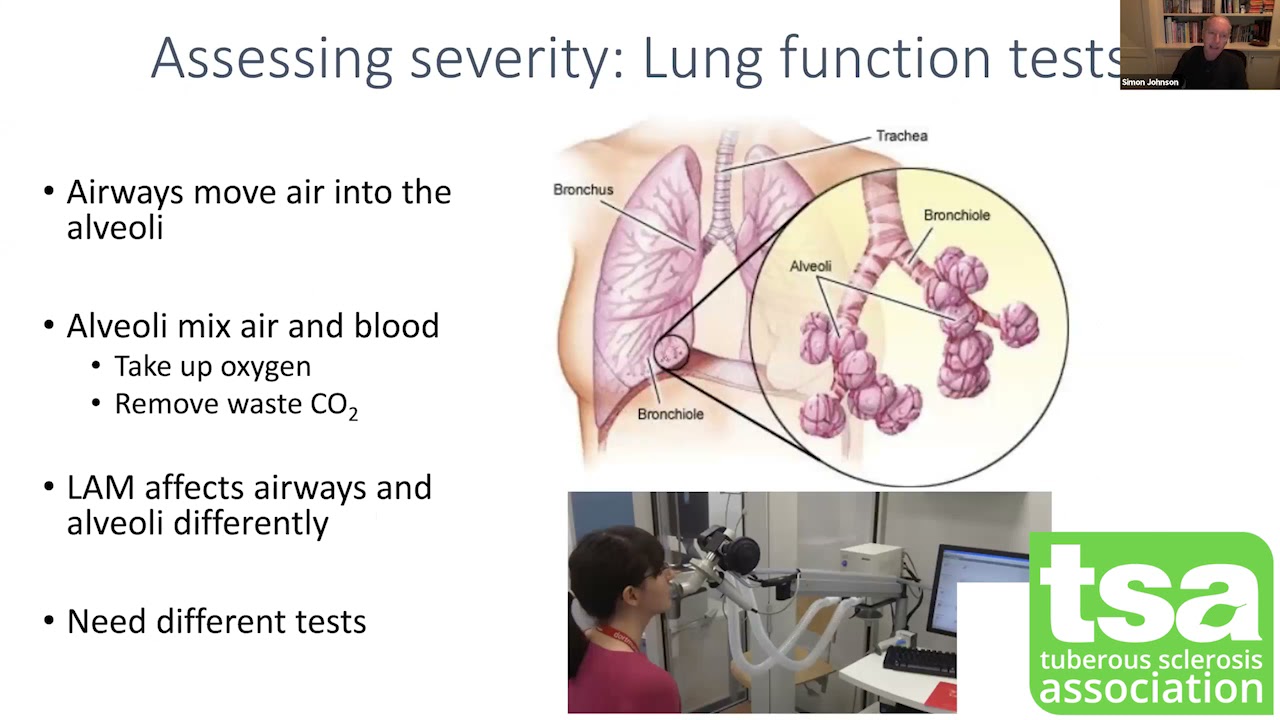 Assessing severity: Lung function tests

Simon Johnson

• Airways move air into the alveoli

• Alveoli mix air and blood
  • Take up oxygen
  • Remove waste $CO_2$

• LAM affects airways and alveoli differently

• Need different tests

Trachea
Bronchus
Bronchiole
Alveoli
Bronchiole

tsa
tuberous sclerosis
association